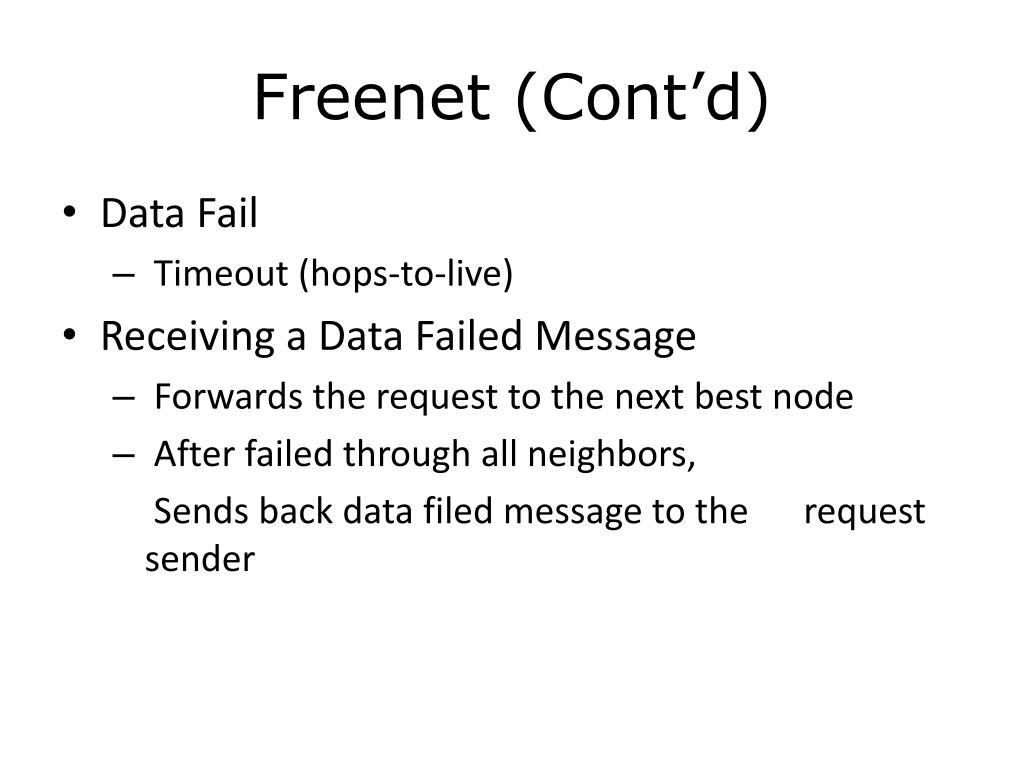 Freenet (Cont’d)

• Data Fail
– Timeout (hops-to-live)
• Receiving a Data Failed Message
– Forwards the request to the next best node
– After failed through all neighbors,
Sends back data filed message to the request sender